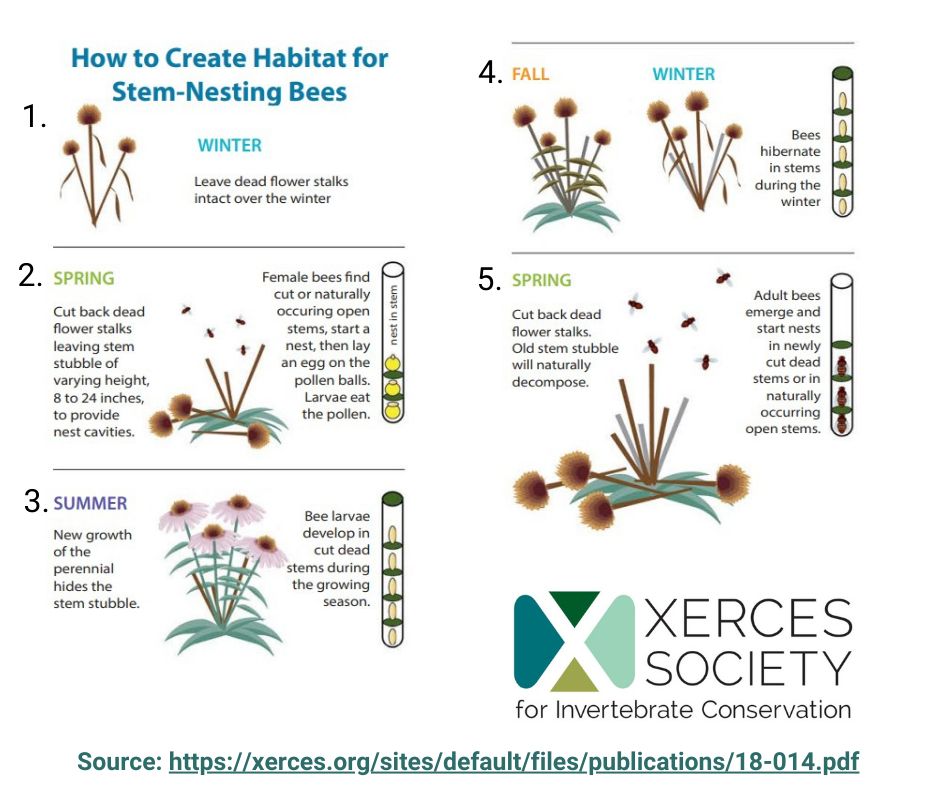 How to Create Habitat for Stem-Nesting Bees

1.

WINTER

Leave dead flower stalks intact over the winter

2. SPRING

Cut back dead flower stalks leaving stem stubble of varying height, 8 to 24 inches, to provide nest cavities.

Female bees find cut or naturally occuring open stems, start a nest, then lay an egg on the pollen balls. Larvae eat the pollen.

nest in stem

3. SUMMER

New growth of the perennial hides the stem stubble.

Bee larvae develop in cut dead stems during the growing season.

4. FALL

WINTER

Bees hibernate in stems during the winter

5. SPRING

Cut back dead flower stalks. Old stem stubble will naturally decompose.

Adult bees emerge and start nests in newly cut dead stems or in naturally occurring open stems.

XERCES SOCIETY
for Invertebrate Conservation

Source: https://xerces.org/sites/default/files/publications/18-014.pdf